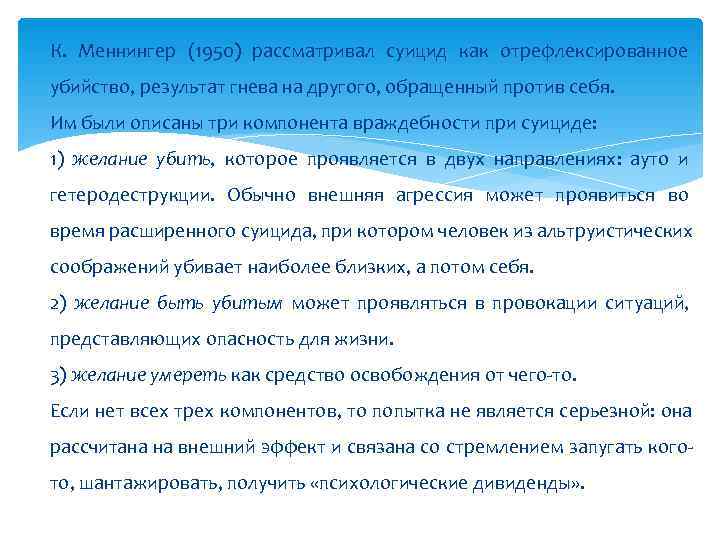 К. Меннингер (1950) рассматривал суицид как отрефлексированное убийство, результат гнева на другого, обращенный против себя.
Им были описаны три компонента враждебности при суициде:
1) желание убить, которое проявляется в двух направлениях: ауто и гетеродеструкции. Обычно внешняя агрессия может проявиться во время расширенного суицида, при котором человек из альтруистических соображений убивает наиболее близких, а потом себя.
2) желание быть убитым может проявляться в провокации ситуаций, представляющих опасность для жизни.
3) желание умереть как средство освобождения от чего-то.
Если нет всех трех компонентов, то попытка не является серьезной: она рассчитана на внешний эффект и связана со стремлением запугать кого-то, шантажировать, получить «психологические дивиденды».